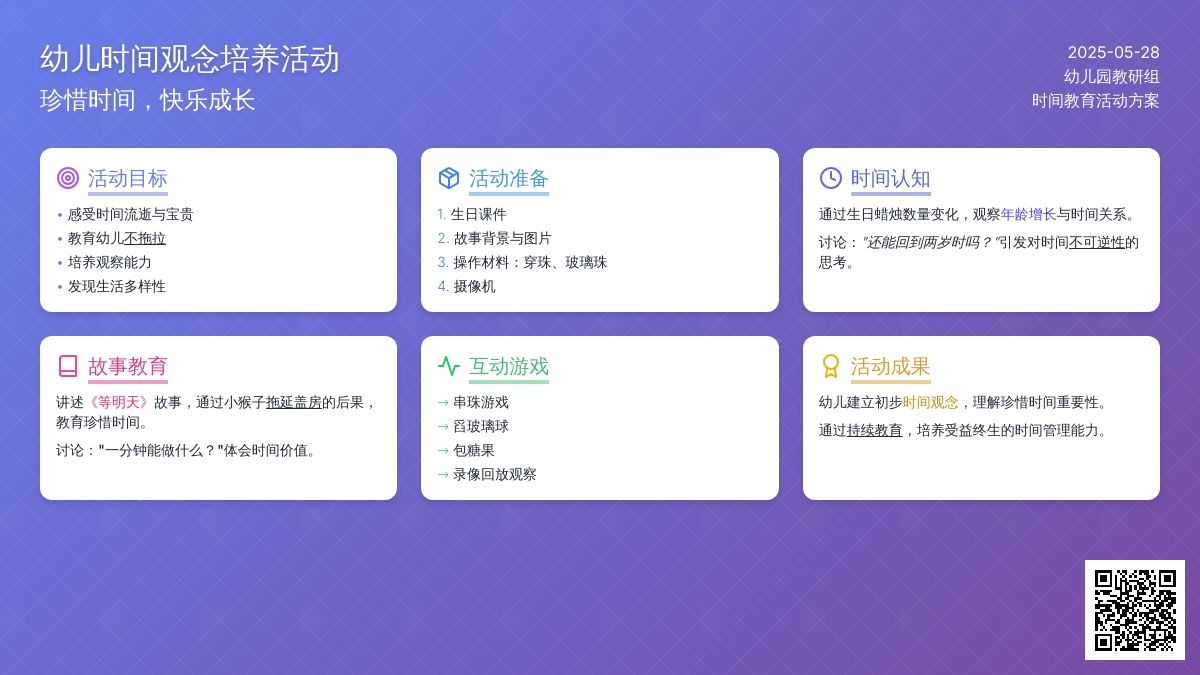 幼儿时间观念培养活动
珍惜时间，快乐成长

2025-05-28
幼儿园教研组
时间教育活动方案

活动目标
• 感受时间流逝与宝贵
• 教育幼儿不拖拉
• 培养观察能力
• 发现生活多样性

活动准备
1. 生日课件
2. 故事背景与图片
3. 操作材料：穿珠、玻璃珠
4. 摄像机

时间认知
通过生日蜡烛数量变化，观察年龄增长与时间关系。
讨论："还能回到两岁时吗？"引发对时间不可逆性的思考。

故事教育
讲述《等明天》故事，通过小猴子拖延盖房的后果，教育珍惜时间。
讨论："一分钟能做什么？"体会时间价值。

互动游戏
→ 串珠游戏
→ 舀玻璃球
→ 包糖果
→ 录像回放观察

活动成果
幼儿建立初步时间观念，理解珍惜时间重要性。
通过持续教育，培养受益终生的时间管理能力。